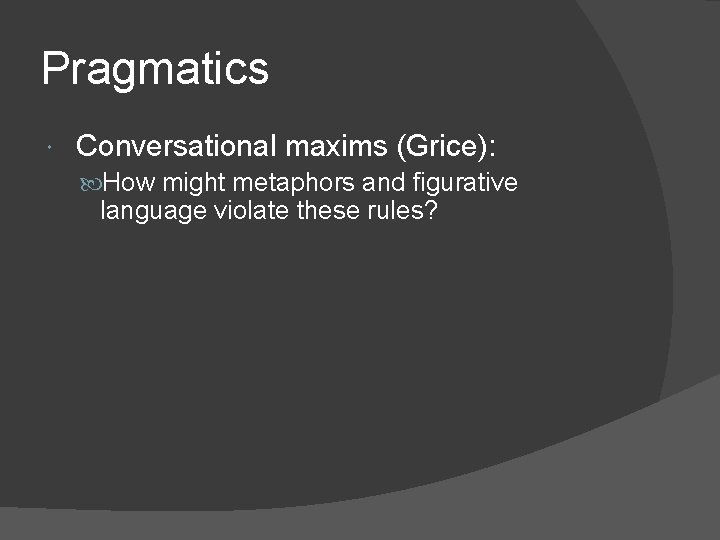 Pragmatics

Conversational maxims (Grice):

How might metaphors and figurative language violate these rules?